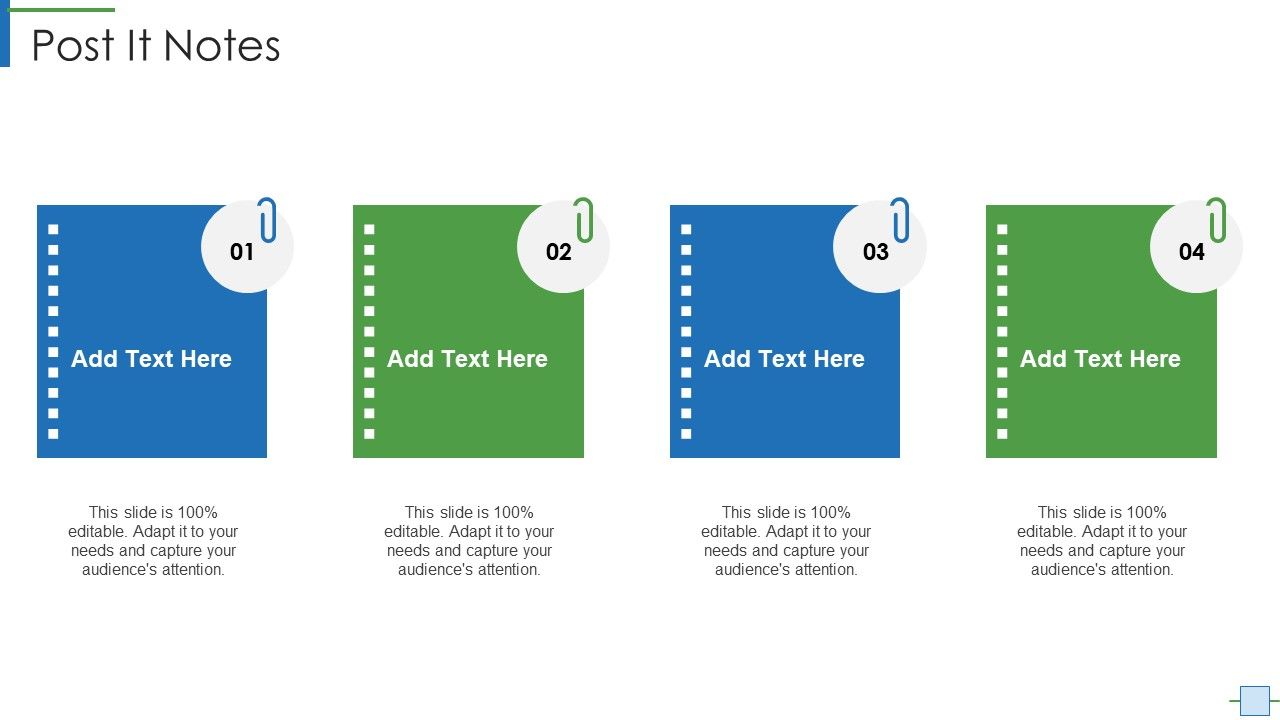 Post It Notes

01

Add Text Here

This slide is 100% editable. Adapt it to your needs and capture your audience's attention.

02

Add Text Here

This slide is 100% editable. Adapt it to your needs and capture your audience's attention.

03

Add Text Here

This slide is 100% editable. Adapt it to your needs and capture your audience's attention.

04

Add Text Here

This slide is 100% editable. Adapt it to your needs and capture your audience's attention.